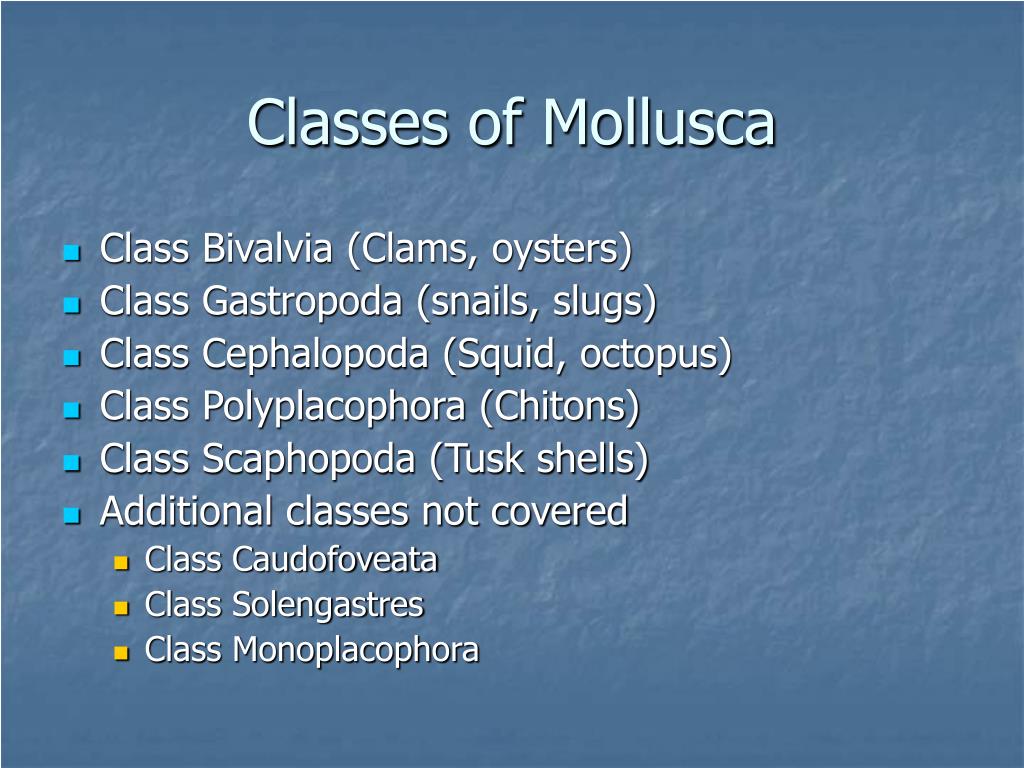 Classes of Mollusca

- Class Bivalvia (Clams, oysters)
- Class Gastropoda (snails, slugs)
- Class Cephalopoda (Squid, octopus)
- Class Polyplacophora (Chitons)
- Class Scaphopoda (Tusk shells)
- Additional classes not covered
  - Class Caudofoveata
  - Class Solengastres
  - Class Monoplacophora